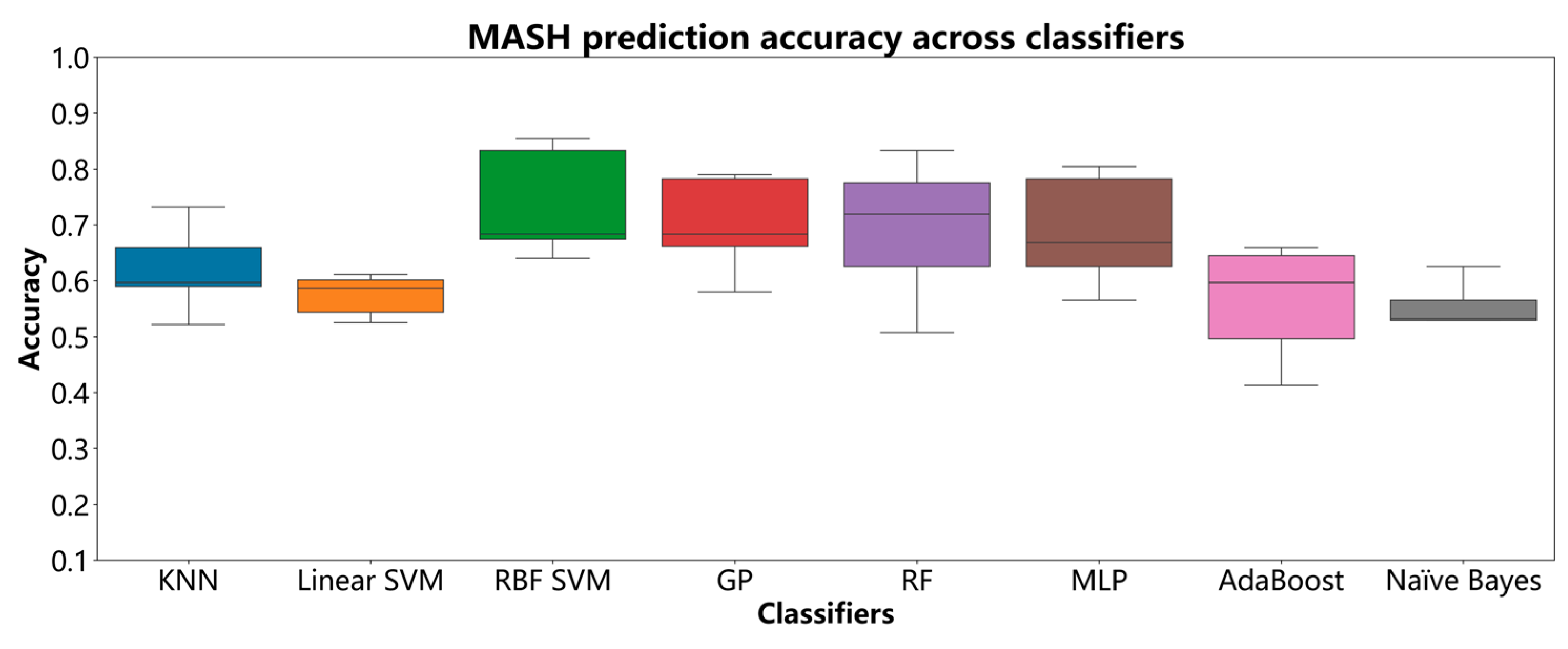 MASH prediction accuracy across classifiers

Accuracy

1.0
0.9
0.8
0.7
0.6
0.5
0.4
0.3
0.2
0.1

KNN
Linear SVM
RBF SVM
GP
RF
MLP
AdaBoost
Naïve Bayes

Classifiers